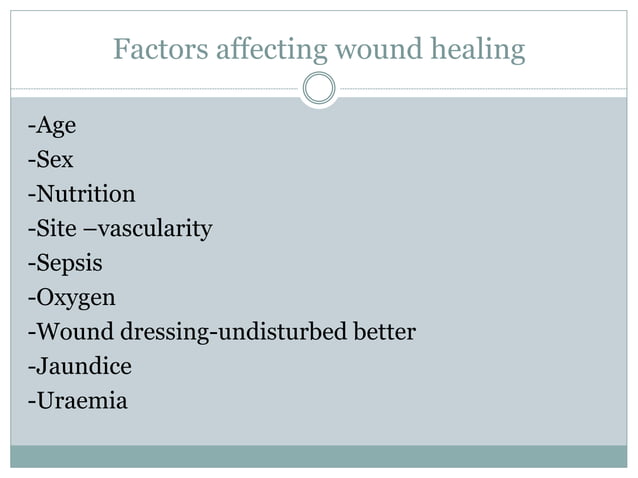 Factors affecting wound healing

-Age
-Sex
-Nutrition
-Site –vascularity
-Sepsis
-Oxygen
-Wound dressing-undisturbed better
-Jaundice
-Uraemia